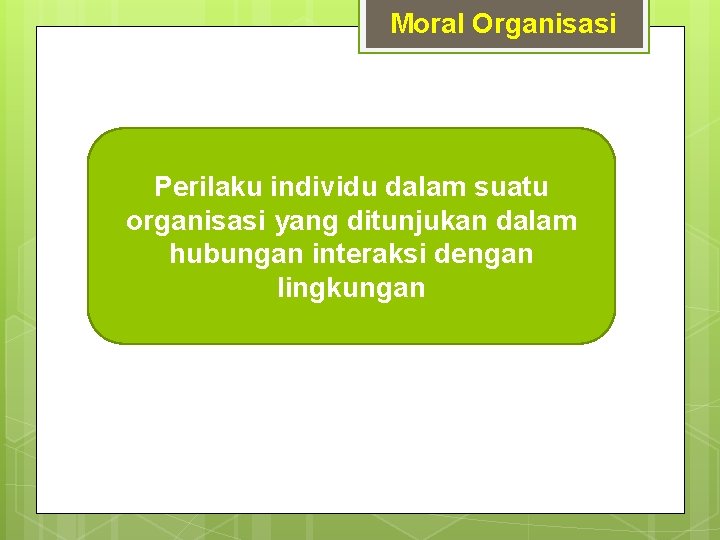 Moral Organisasi

Perilaku individu dalam suatu organisasi yang ditunjukan dalam hubungan interaksi dengan lingkungan